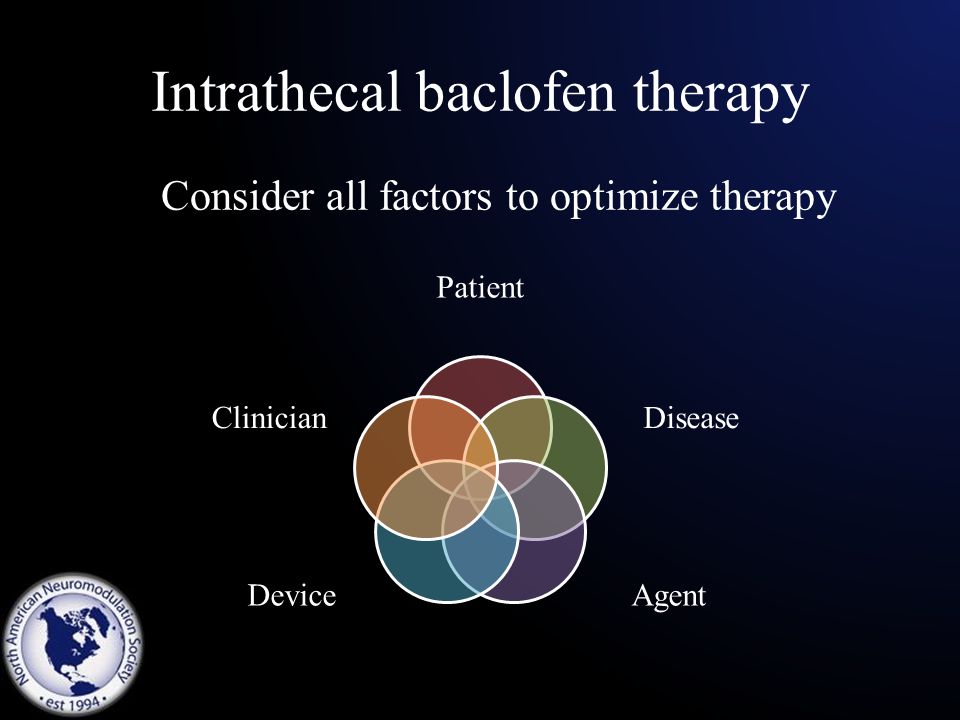 Intrathecal baclofen therapy

Consider all factors to optimize therapy

Patient

Clinician

Disease

Device

Agent

North American Neuromodulation Society
• est 1994 •